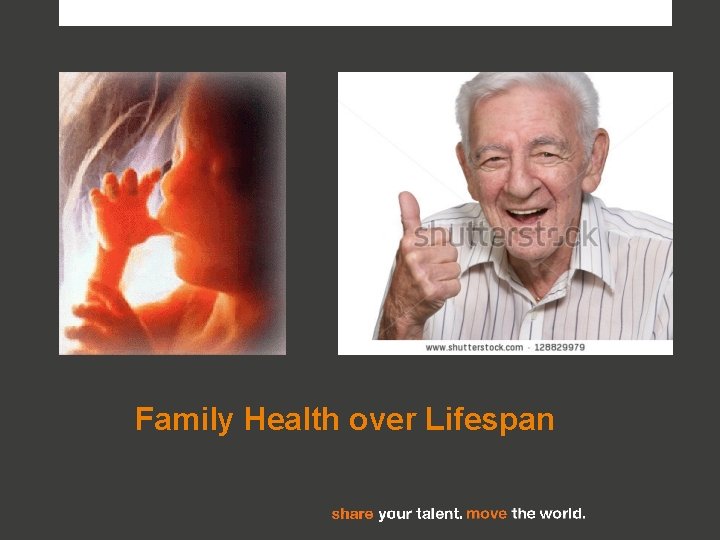 shutterstock

www.shutterstock.com · 128829979

Family Health over Lifespan

share your talent. move the world.